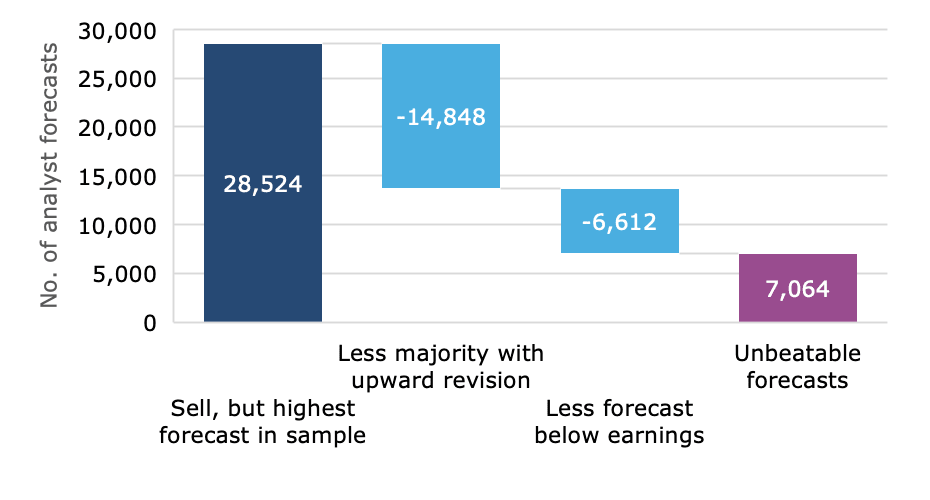 No. of analyst forecasts

30,000
25,000
20,000
15,000
10,000
5,000
0

28,524
-14,848
-6,612
7,064

Sell, but highest forecast in sample
Less majority with upward revision
Less forecast below earnings
Unbeatable forecasts